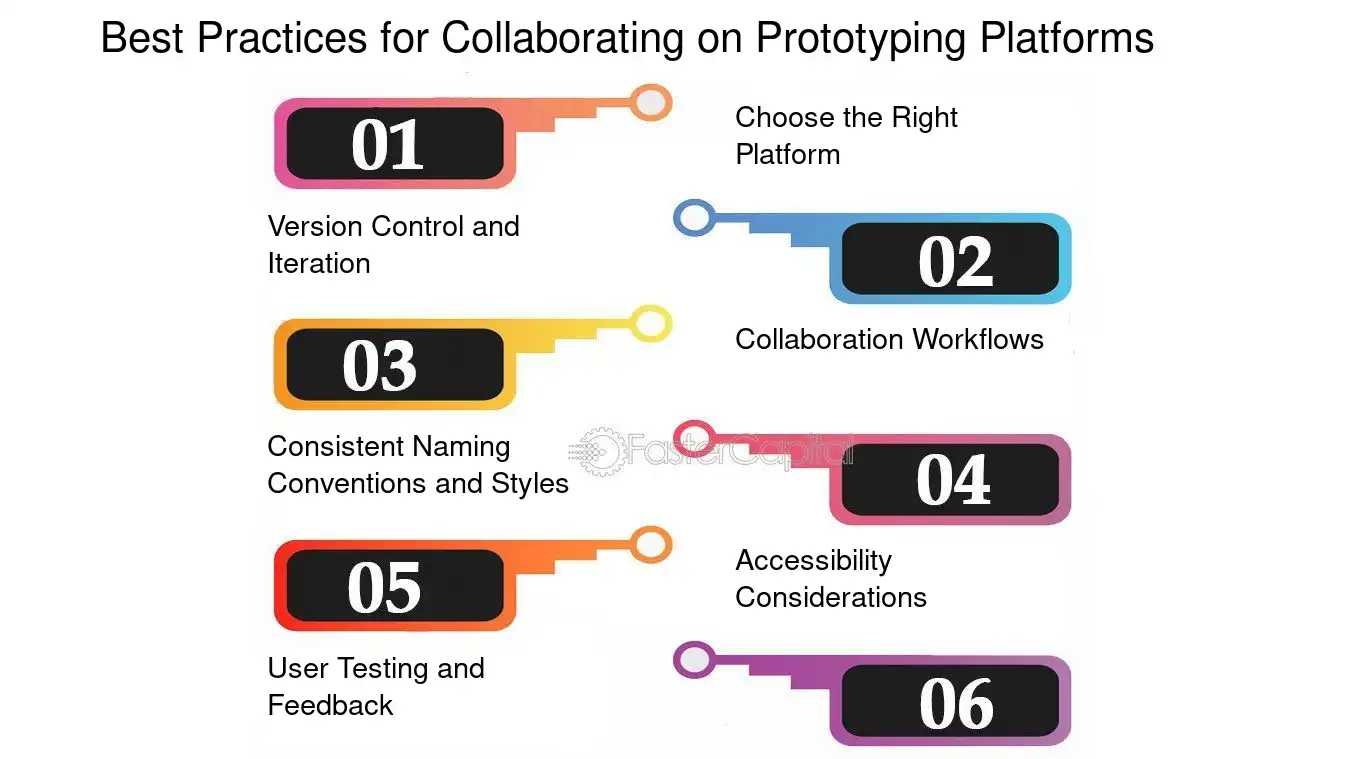 Best Practices for Collaborating on Prototyping Platforms

01

Choose the Right Platform

Version Control and Iteration

02

03

Collaboration Workflows

Consistent Naming Conventions and Styles

FasterCapital

04

05

Accessibility Considerations

User Testing and Feedback

06